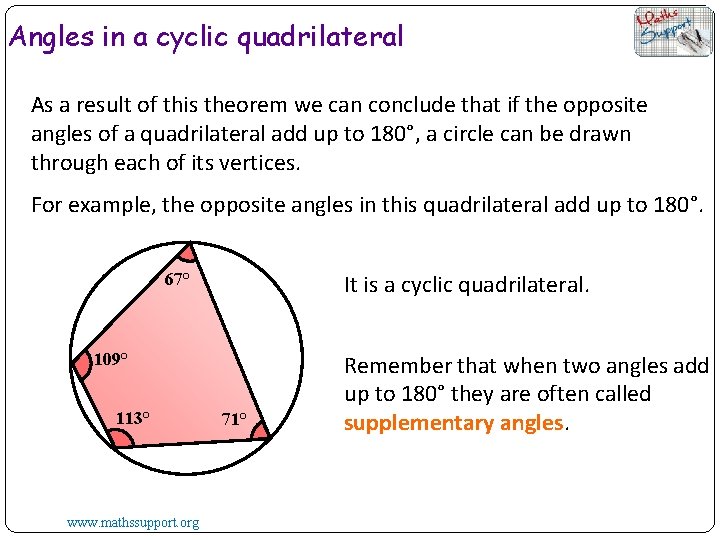 Angles in a cyclic quadrilateral

Maths Support

As a result of this theorem we can conclude that if the opposite angles of a quadrilateral add up to 180°, a circle can be drawn through each of its vertices.

For example, the opposite angles in this quadrilateral add up to 180°.

67°

109°

113°

71°

It is a cyclic quadrilateral.

Remember that when two angles add up to 180° they are often called supplementary angles.

www.mathssupport.org